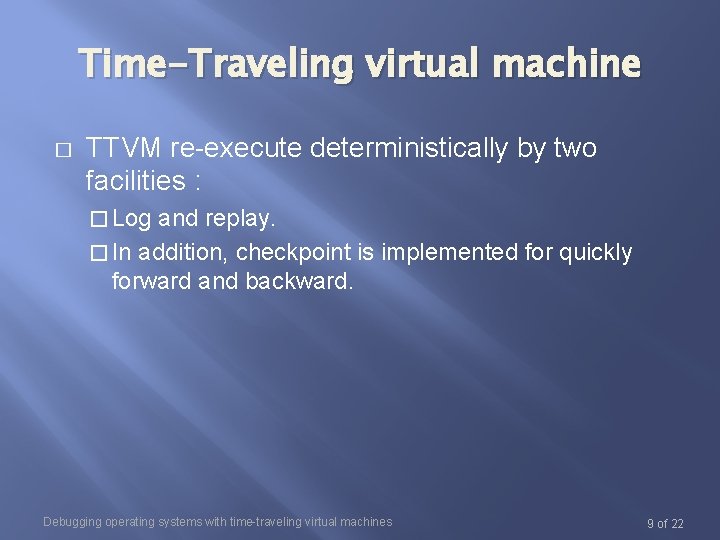 Time-Traveling virtual machine

□ TTVM re-execute deterministically by two facilities :

□ Log and replay.

□ In addition, checkpoint is implemented for quickly forward and backward.

Debugging operating systems with time-traveling virtual machines

9 of 22